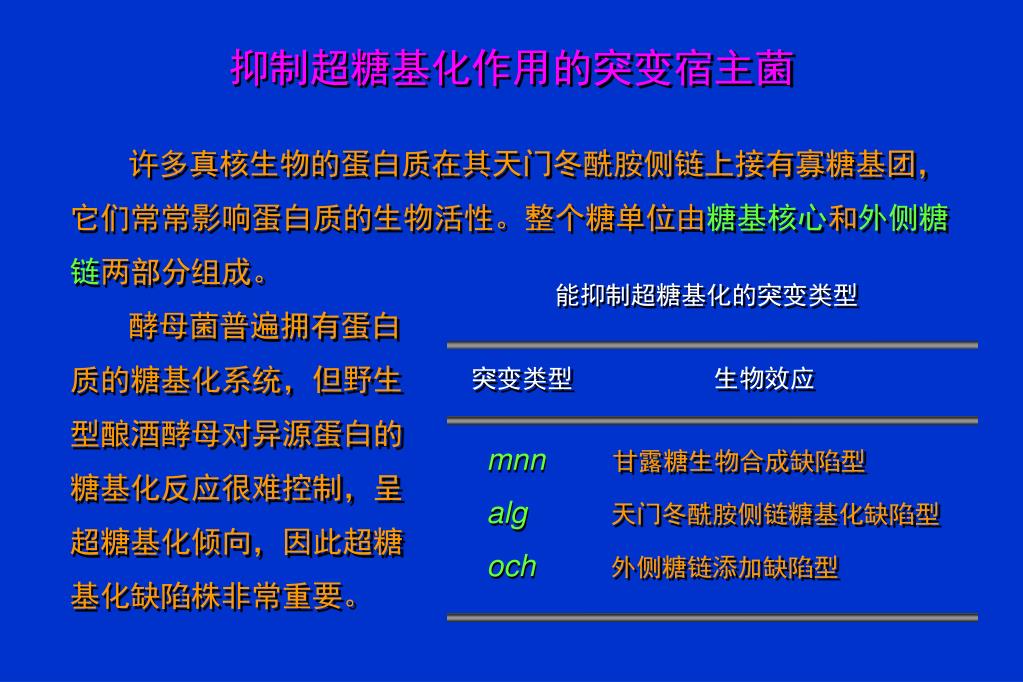 抑制超糖基化作用的突变宿主菌

许多真核生物的蛋白质在其天门冬酰胺侧链上接有寡糖基团，它们常常影响蛋白质的生物活性。整个糖单位由糖基核心和外侧糖链两部分组成。

酵母菌普遍拥有蛋白质的糖基化系统，但野生型酿酒酵母对异源蛋白的糖基化反应很难控制，呈超糖基化倾向，因此超糖基化缺陷株非常重要。

能抑制超糖基化的突变类型

| 突变类型 | 生物效应 |
|---|---|
| mnn | 甘露糖生物合成缺陷型 |
| alg | 天门冬酰胺侧链糖基化缺陷型 |
| och | 外侧糖链添加缺陷型 |